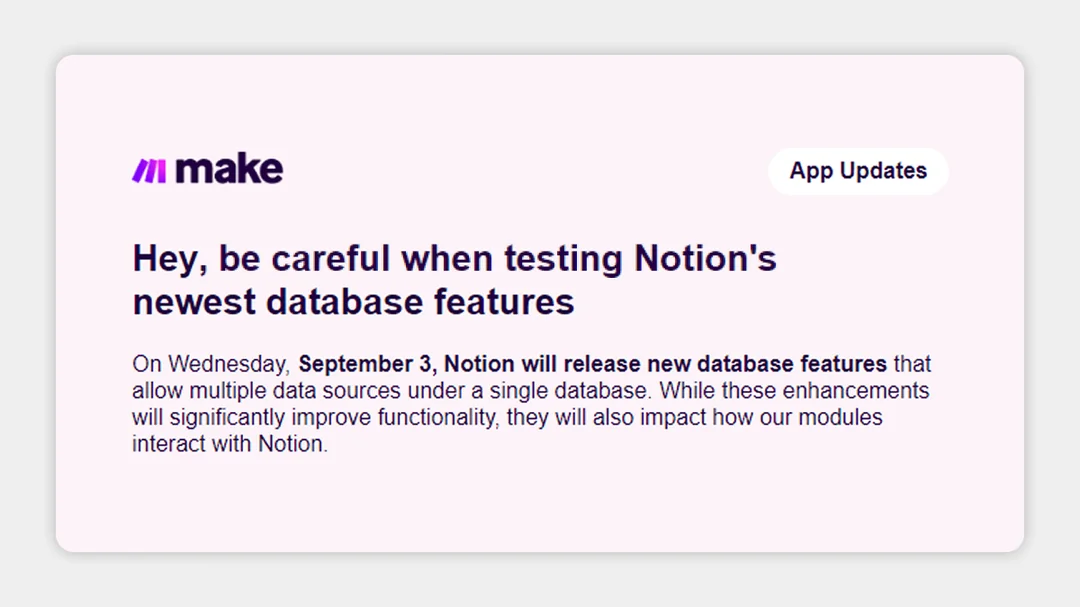 make

App Updates

Hey, be careful when testing Notion's newest database features

On Wednesday, September 3, Notion will release new database features that allow multiple data sources under a single database. While these enhancements will significantly improve functionality, they will also impact how our modules interact with Notion.